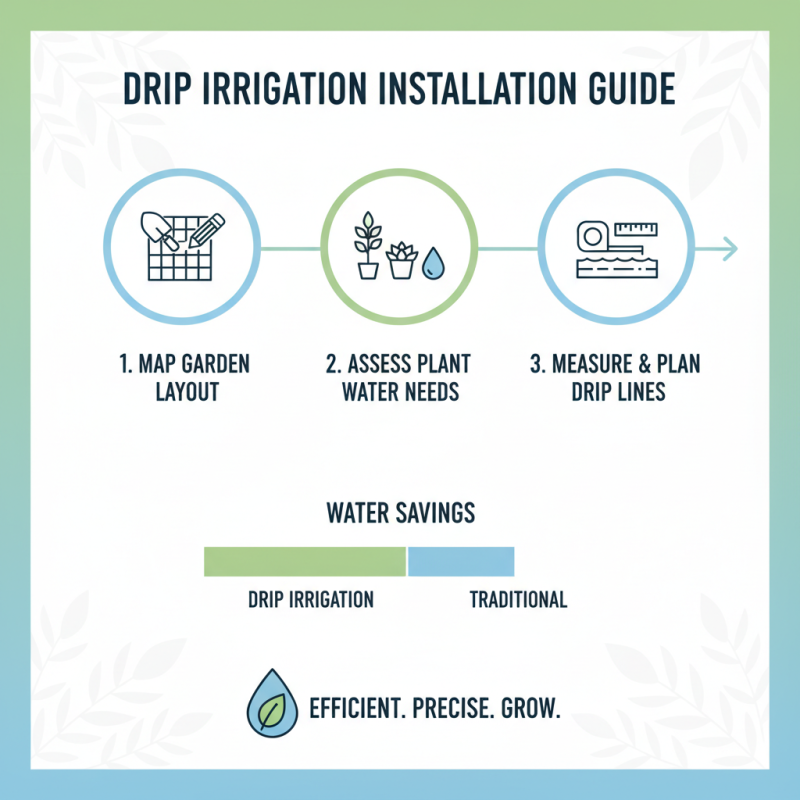 DRIP IRRIGATION INSTALLATION GUIDE

1. MAP GARDEN LAYOUT

2. ASSESS PLANT WATER NEEDS

3. MEASURE & PLAN DRIP LINES

WATER SAVINGS

DRIP IRRIGATION

TRADITIONAL

EFFICIENT. PRECISE. GROW.